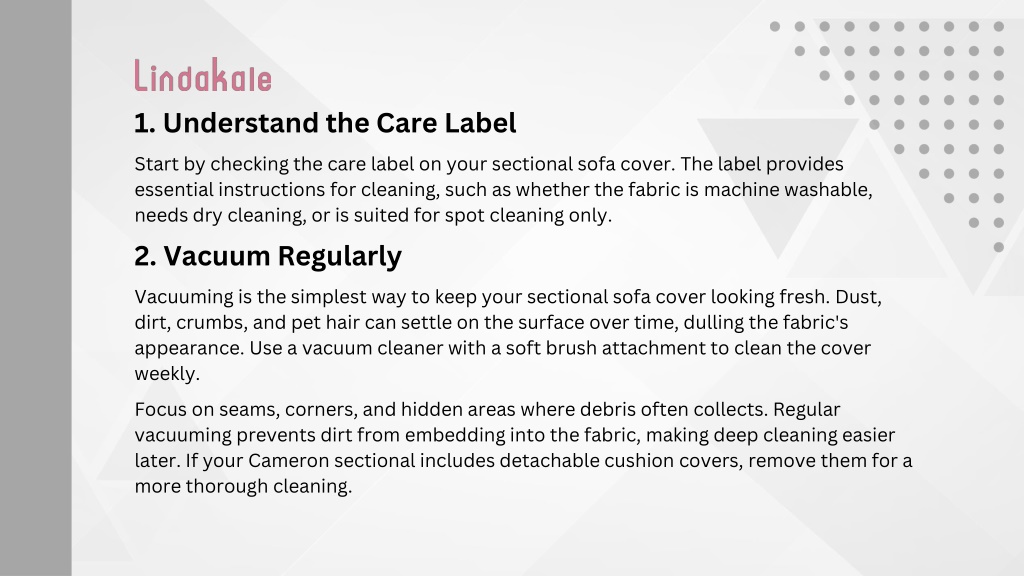 Lindakale

1. Understand the Care Label

Start by checking the care label on your sectional sofa cover. The label provides essential instructions for cleaning, such as whether the fabric is machine washable, needs dry cleaning, or is suited for spot cleaning only.

2. Vacuum Regularly

Vacuuming is the simplest way to keep your sectional sofa cover looking fresh. Dust, dirt, crumbs, and pet hair can settle on the surface over time, dulling the fabric's appearance. Use a vacuum cleaner with a soft brush attachment to clean the cover weekly.

Focus on seams, corners, and hidden areas where debris often collects. Regular vacuuming prevents dirt from embedding into the fabric, making deep cleaning easier later. If your Cameron sectional includes detachable cushion covers, remove them for a more thorough cleaning.